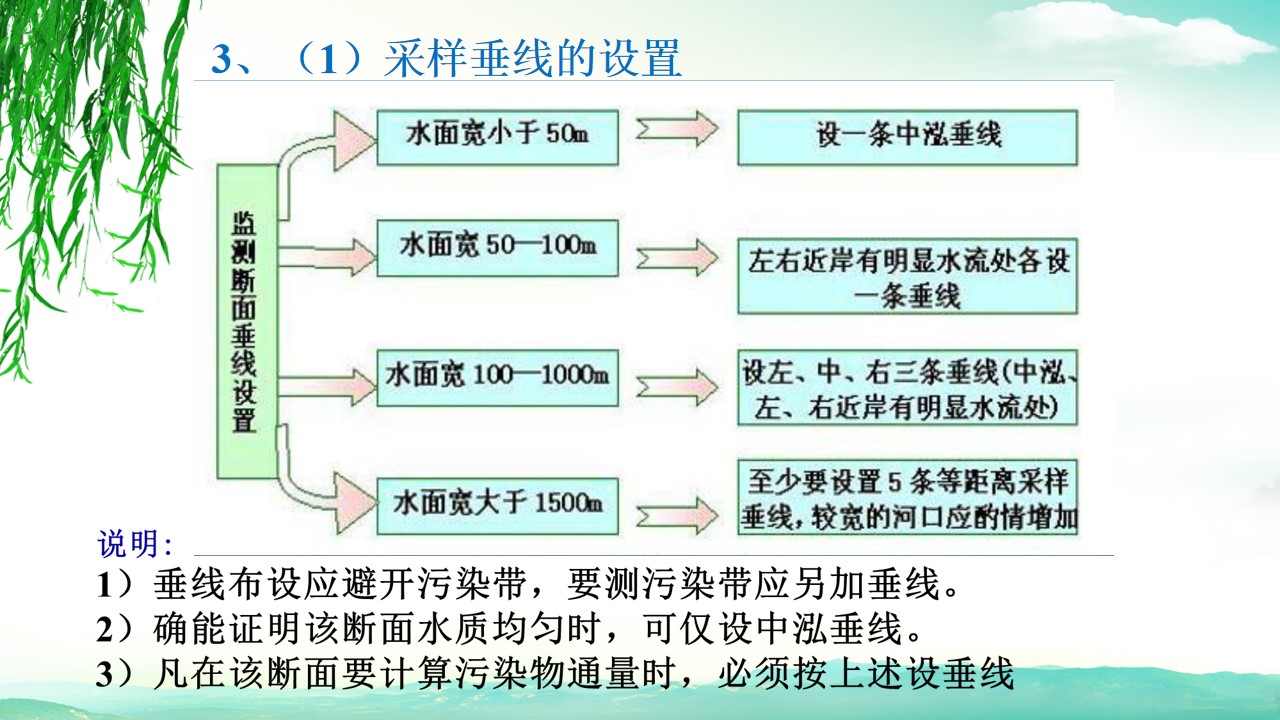 3、（1）采样垂线的设置

监测断面垂线设置

水面宽小于 50m

设一条中泓垂线

水面宽 50—100m

左右近岸有明显水流处各设一条垂线

水面宽 100—1000m

设左、中、右三条垂线(中泓、左、右近岸有明显水流处)

水面宽大于 1500m

至少要设置 5 条等距离采样垂线，较宽的河口应酌情增加

说明：

1）垂线布设应避开污染带，要测污染带应另加垂线。

2）确能证明该断面水质均匀时，可仅设中泓垂线。

3）凡在该断面要计算污染物通量时，必须按上述设垂线